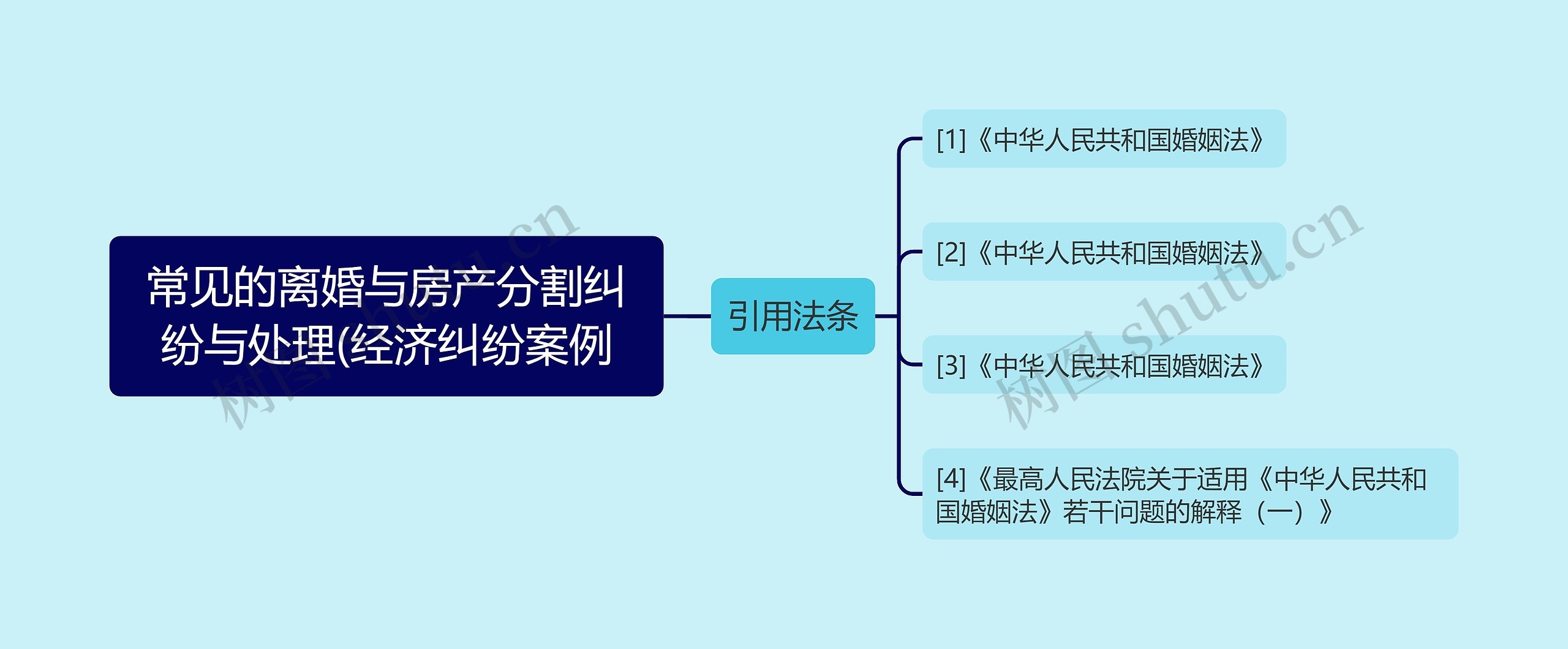 常见的离婚与房产分割纠纷与处理(经济纠纷案例

引用法条

[1]《中华人民共和国婚姻法》

[2]《中华人民共和国婚姻法》

[3]《中华人民共和国婚姻法》

[4]《最高人民法院关于适用《中华人民共和国婚姻法》若干问题的解释（一）》

树图 shutu.cn

树图 shutu.cn